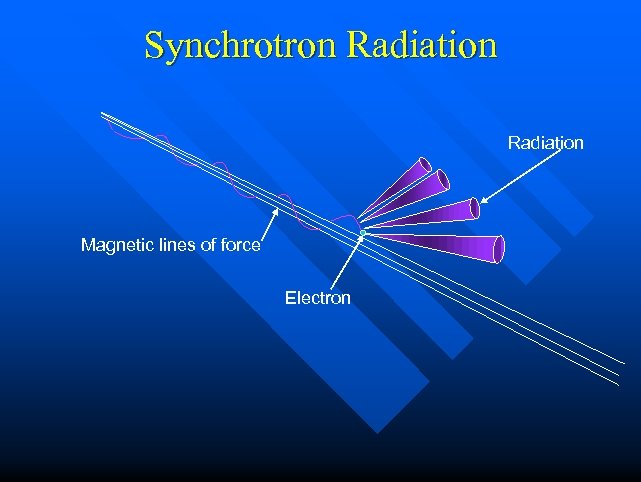 Synchrotron Radiation

Radiation

Magnetic lines of force

Electron